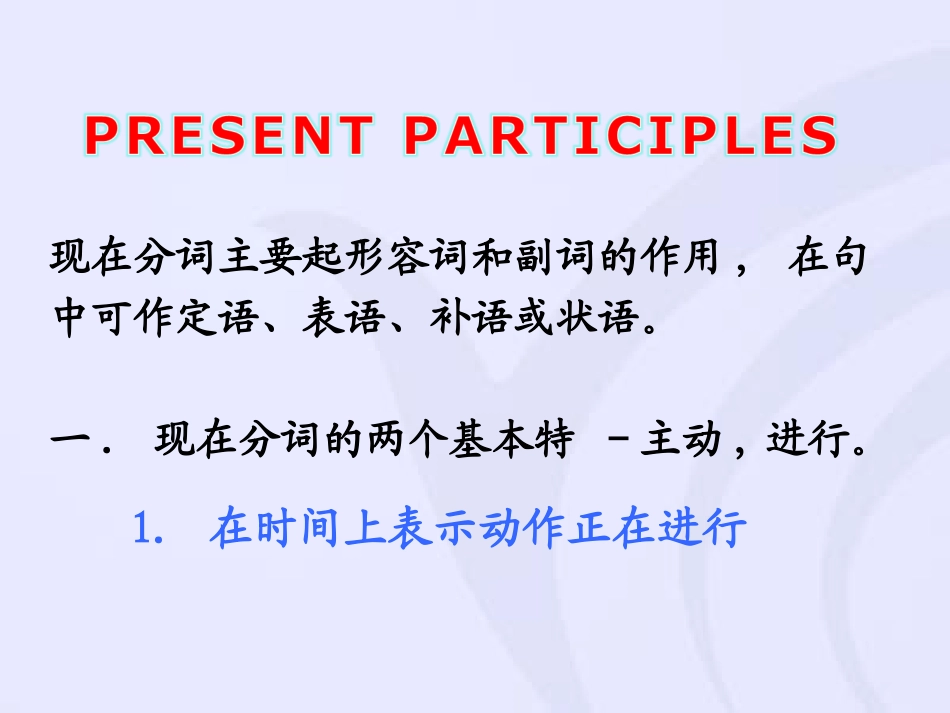 PRESENT PARTICIPLES

现在分词主要起形容词和副词的作用， 在句中可作定语、表语、补语或状语。

一． 现在分词的两个基本特 －主动，进行。

1. 在时间上表示动作正在进行